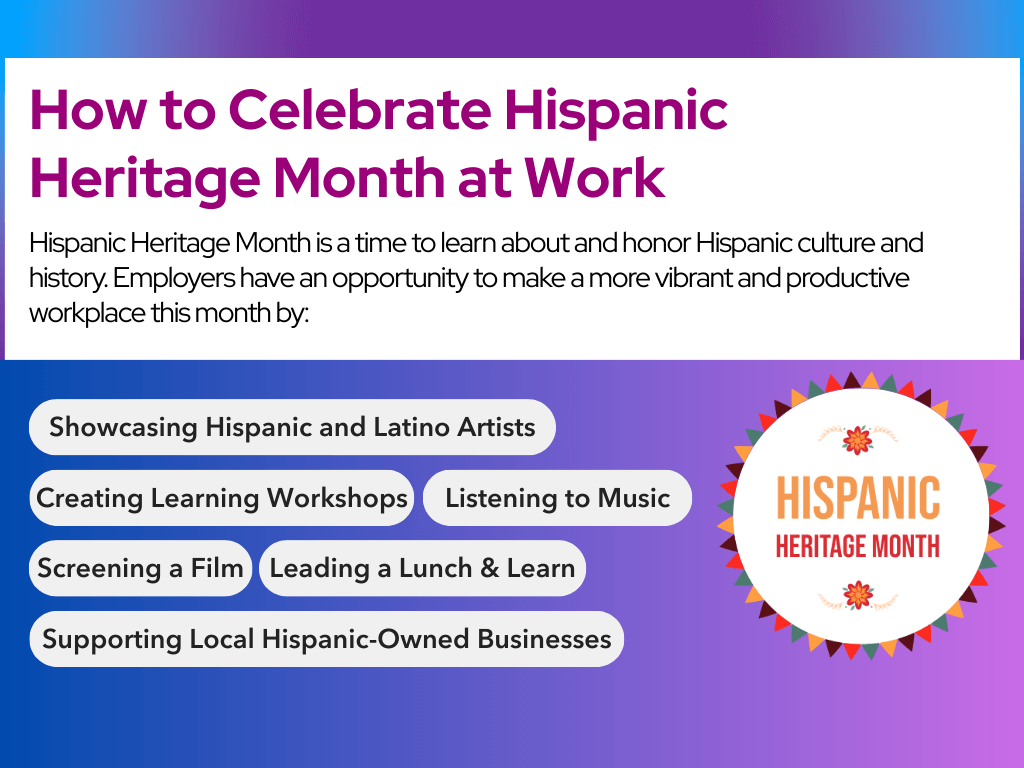 How to Celebrate Hispanic Heritage Month at Work

Hispanic Heritage Month is a time to learn about and honor Hispanic culture and history. Employers have an opportunity to make a more vibrant and productive workplace this month by:

Showcasing Hispanic and Latino Artists

Creating Learning Workshops

Listening to Music

Screening a Film

Leading a Lunch & Learn

Supporting Local Hispanic-Owned Businesses

HISPANIC
HERITAGE MONTH